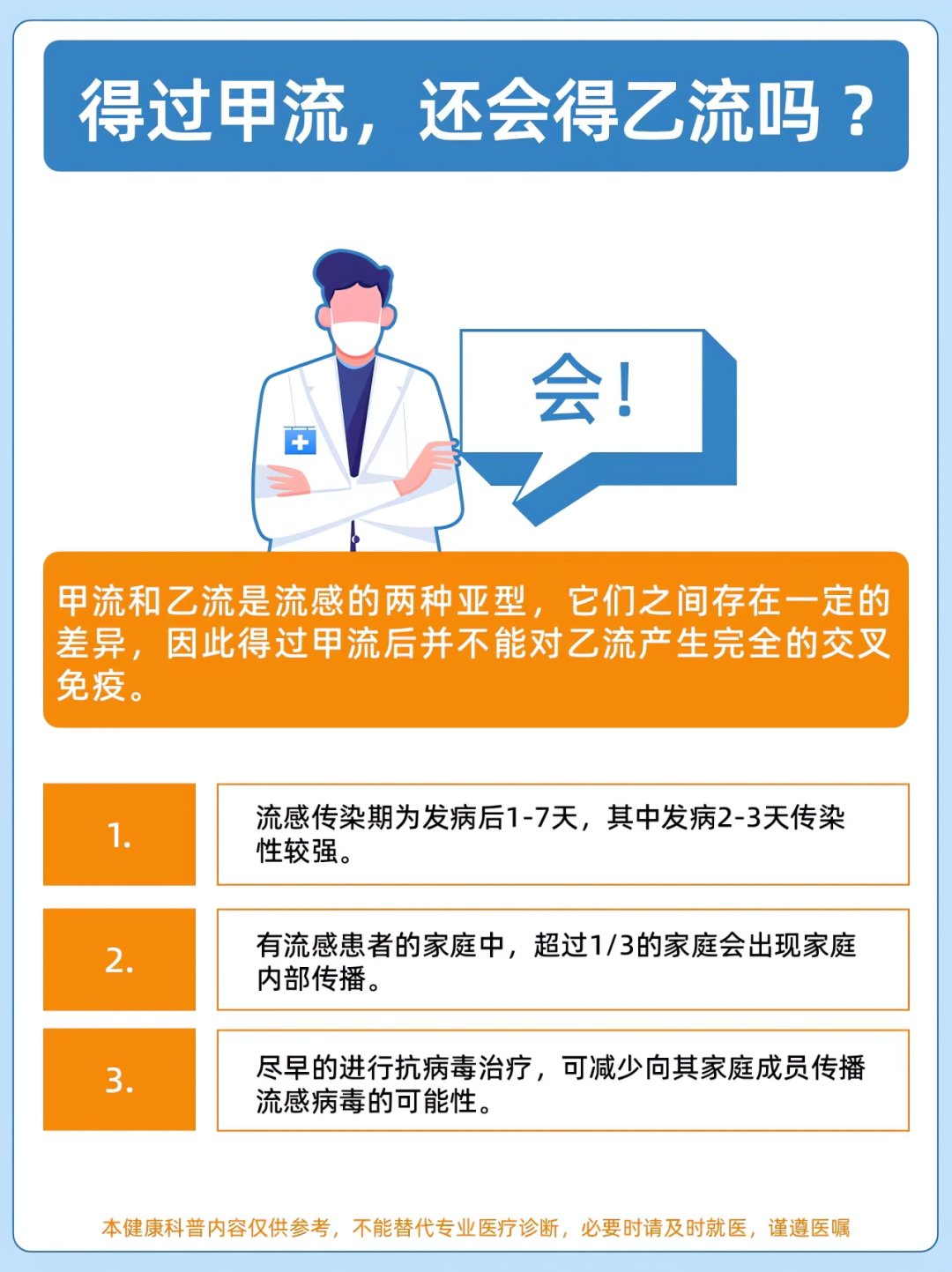 得过甲流，还会得乙流吗？

会！

甲流和乙流是流感的两种亚型，它们之间存在一定的差异，因此得过甲流后并不能对乙流产生完全的交叉免疫。

1.

流感传染期为发病后1-7天，其中发病2-3天传染性较强。

2.

有流感患者的家庭中，超过1/3的家庭会出现家庭内部传播。

3.

尽早的进行抗病毒治疗，可减少向其家庭成员传播流感病毒的可能性。

本健康科普内容仅供参考，不能替代专业医疗诊断，必要时请及时就医，谨遵医嘱